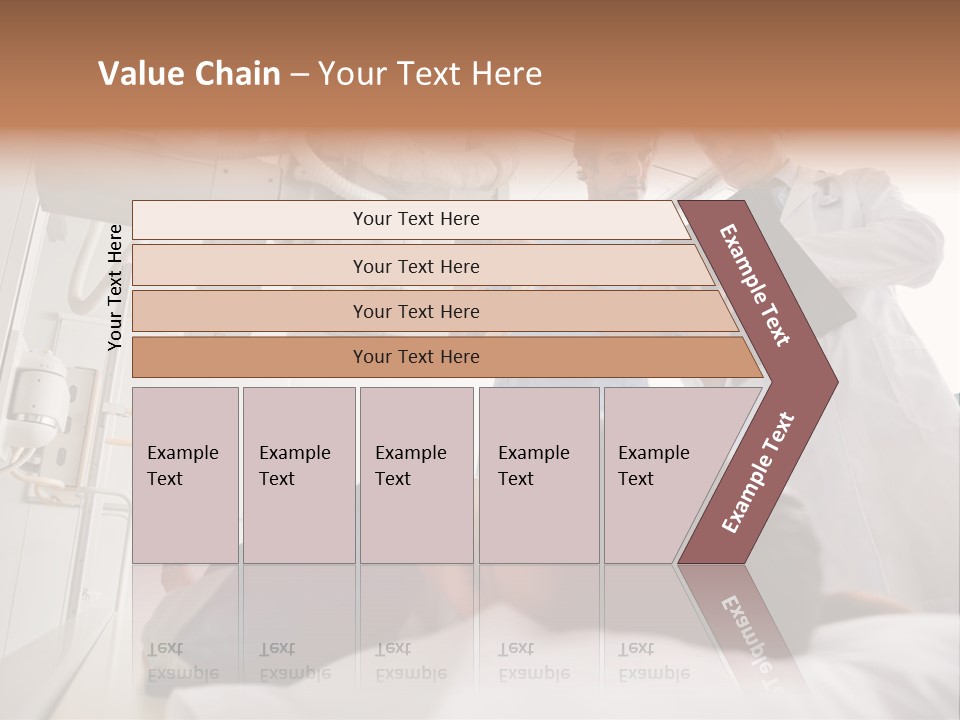 Value Chain – Your Text Here

Your Text Here

Your Text Here

Your Text Here

Your Text Here

Your Text Here

Example Text

Example Text

Example Text

Example Text

Example Text

Example Text

Example Text